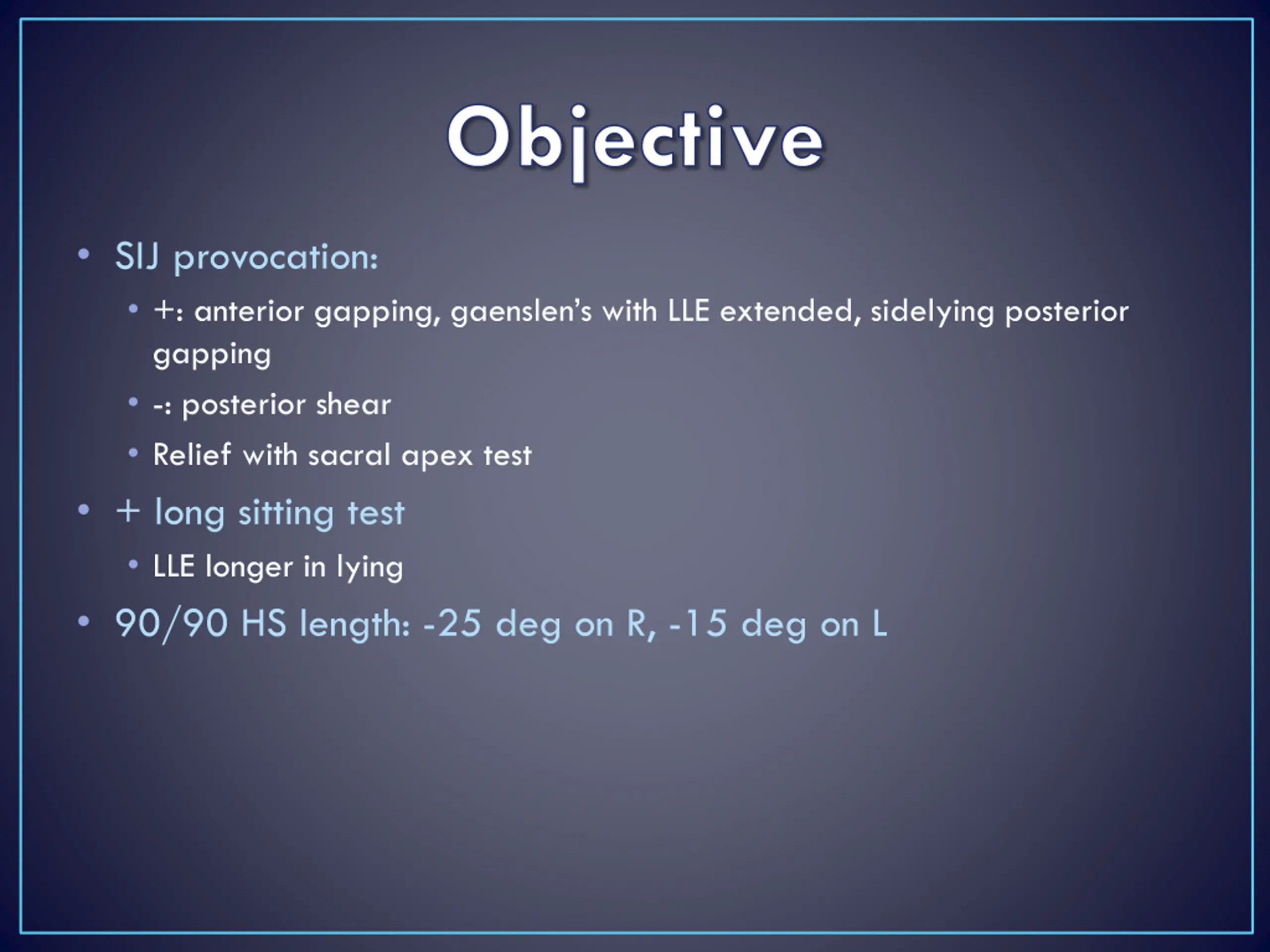 Objective

• SIJ provocation:
  • +: anterior gapping, gaenslen's with LLE extended, sidelying posterior gapping
  • -: posterior shear
  • Relief with sacral apex test
• + long sitting test
  • LLE longer in lying
• 90/90 HS length: -25 deg on R, -15 deg on L